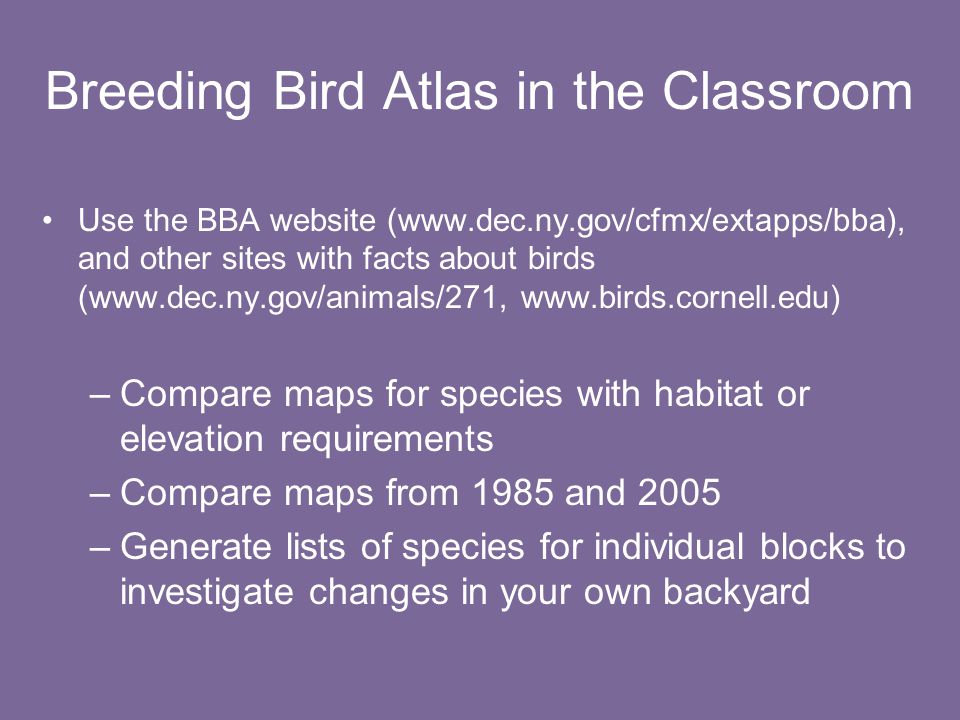 Breeding Bird Atlas in the Classroom

• Use the BBA website (www.dec.ny.gov/cfmx/extapps/bba), and other sites with facts about birds (www.dec.ny.gov/animals/271, www.birds.cornell.edu)

– Compare maps for species with habitat or elevation requirements
– Compare maps from 1985 and 2005
– Generate lists of species for individual blocks to investigate changes in your own backyard